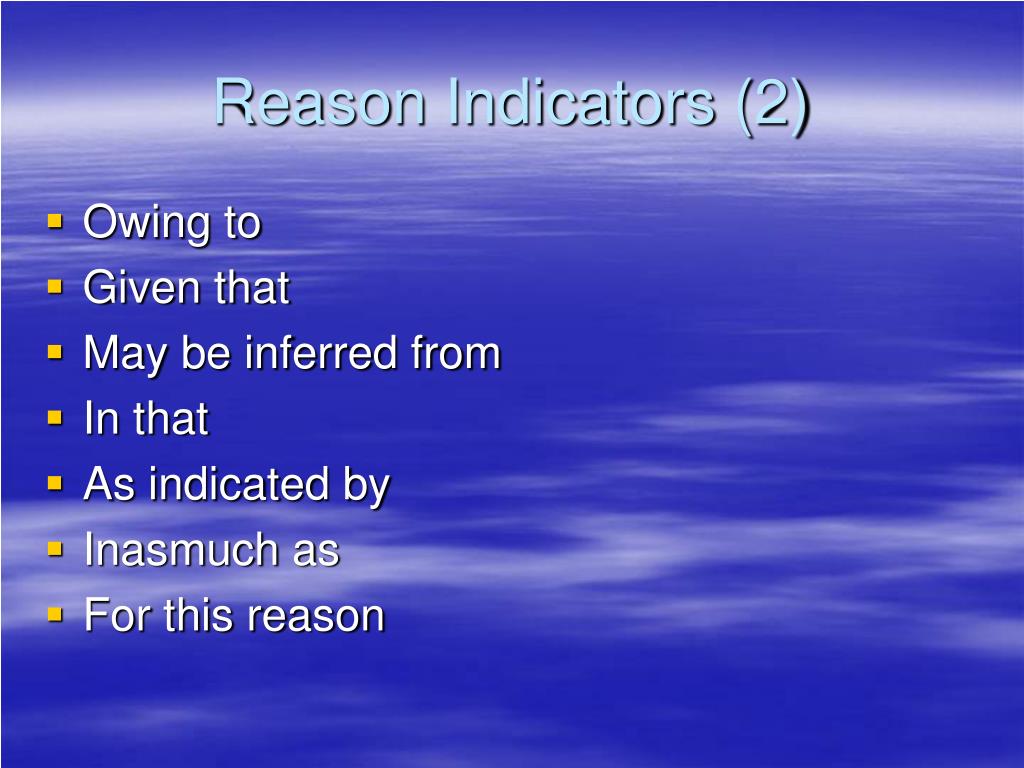 Reason Indicators (2)

- Owing to
- Given that
- May be inferred from
- In that
- As indicated by
- Inasmuch as
- For this reason